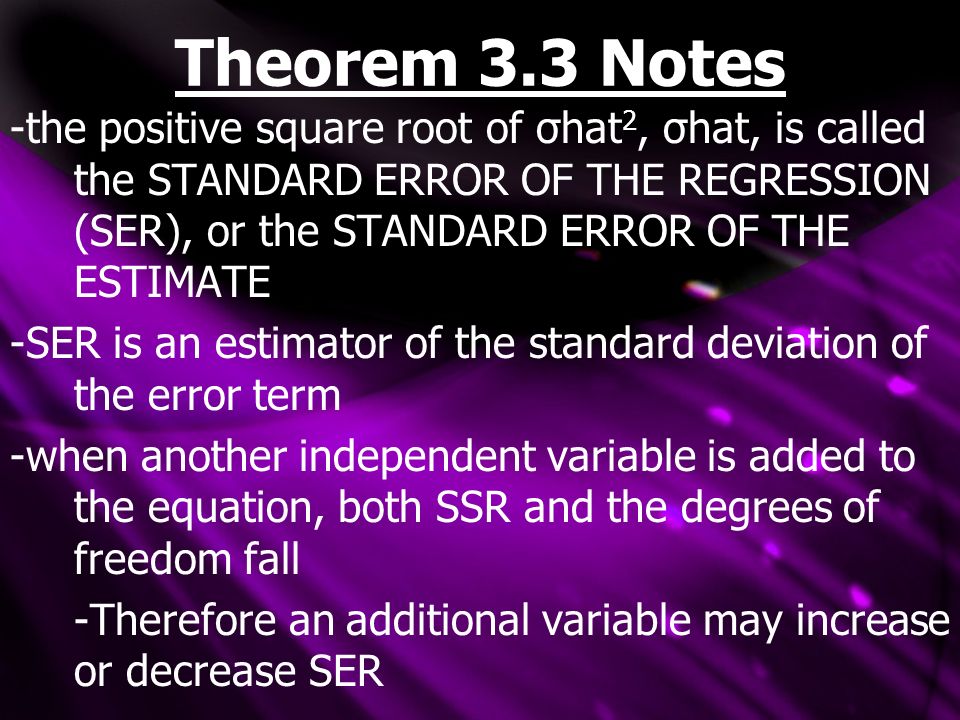 Theorem 3.3 Notes

-the positive square root of σhat$^2$, σhat, is called the STANDARD ERROR OF THE REGRESSION (SER), or the STANDARD ERROR OF THE ESTIMATE

-SER is an estimator of the standard deviation of the error term

-when another independent variable is added to the equation, both SSR and the degrees of freedom fall

-Therefore an additional variable may increase or decrease SER